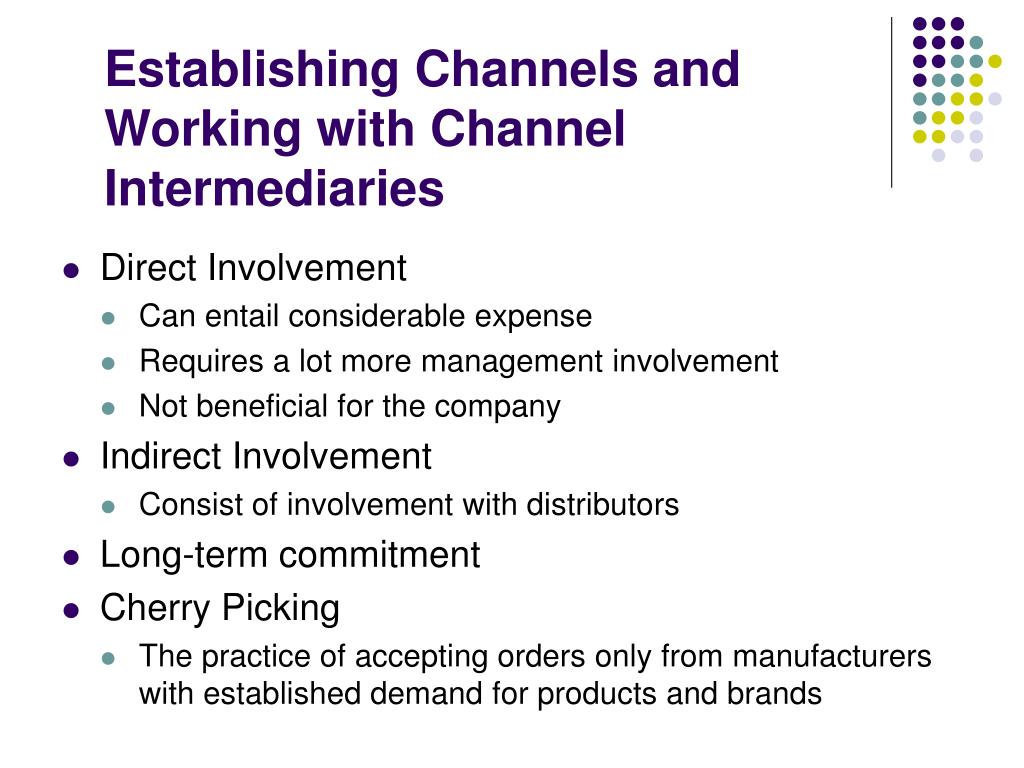 Establishing Channels and Working with Channel Intermediaries

- Direct Involvement
  - Can entail considerable expense
  - Requires a lot more management involvement
  - Not beneficial for the company
- Indirect Involvement
  - Consist of involvement with distributors
- Long-term commitment
- Cherry Picking
  - The practice of accepting orders only from manufacturers with established demand for products and brands